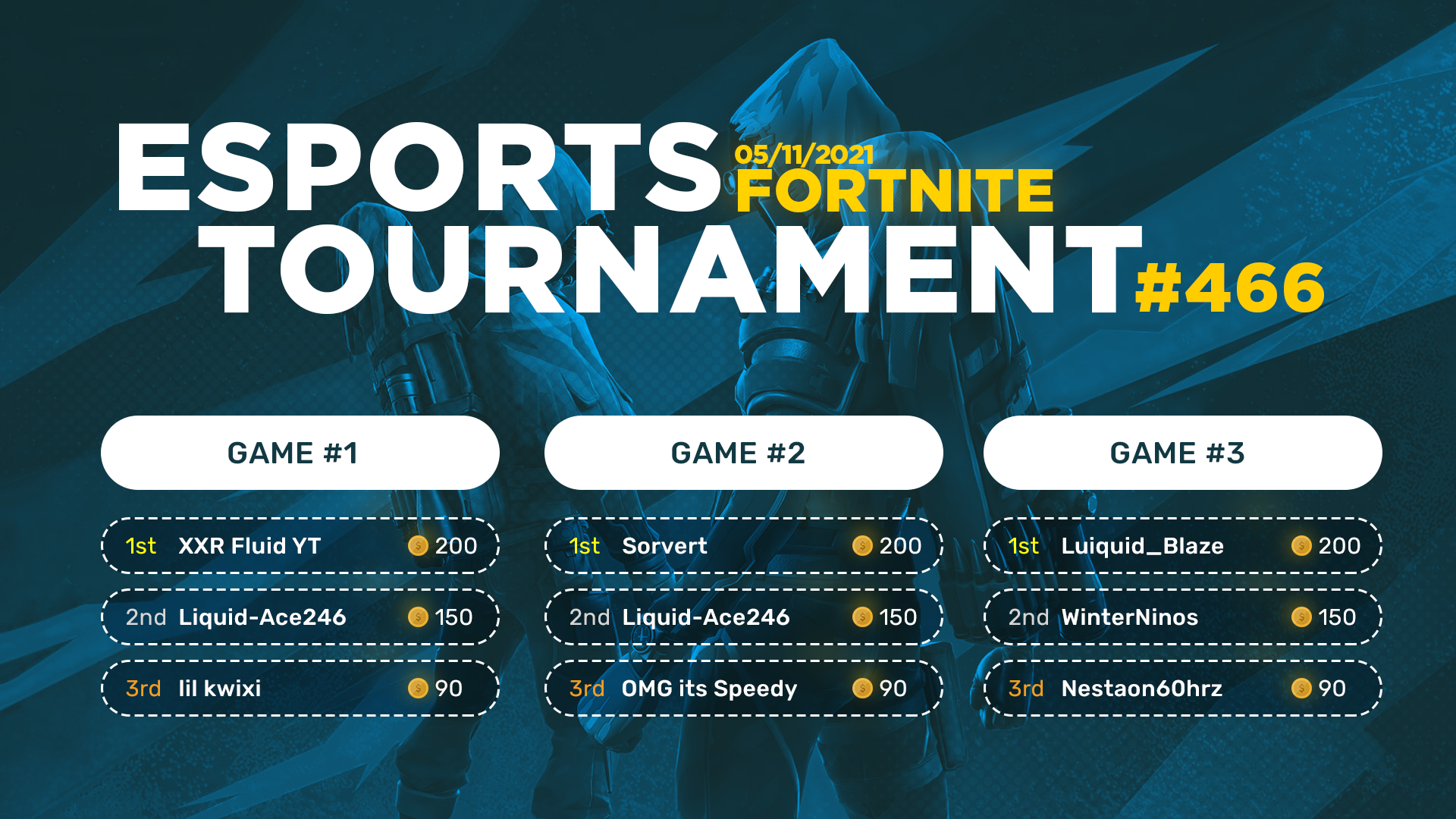 ESPORTS 05/11/2021 FORTNITE
TOURNAMENT #466

GAME #1

1st XXR Fluid YT 200

2nd Liquid-Ace246 150

3rd lil kwixi 90

GAME #2

1st Sorvert 200

2nd Liquid-Ace246 150

3rd OMG its Speedy 90

GAME #3

1st Luiquid_Blaze 200

2nd WinterNinos 150

3rd Nestaon60hrz 90